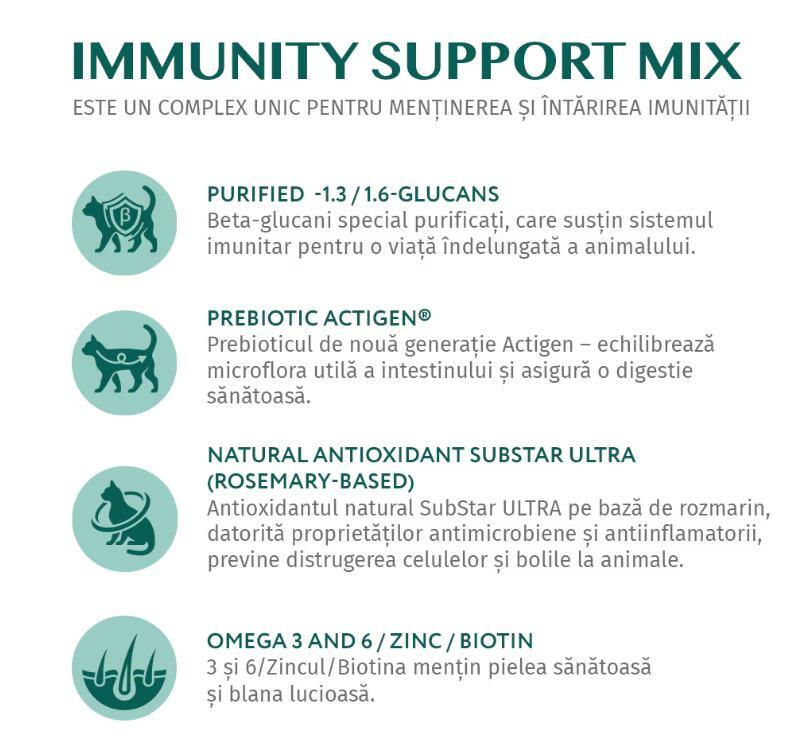 IMMUNITY SUPPORT MIX

ESTE UN COMPLEX UNIC PENTRU MENȚINEREA ȘI ÎNTĂRIREA IMUNITĂȚII

β

PURIFIED -1.3 / 1.6-GLUCANS
Beta-glucani special purificați, care susțin sistemul imunitar pentru o viață îndelungată a animalului.

PREBIOTIC ACTIGEN®
Prebioticul de nouă generație Actigen – echilibrează microflora utilă a intestinului și asigură o digestie sănătoasă.

NATURAL ANTIOXIDANT SUBSTAR ULTRA (ROSEMARY-BASED)
Antioxidantul natural SubStar ULTRA pe bază de rozmarin, datorită proprietăților antimicrobiene și antiinflamatorii, previne distrugerea celulelor și bolile la animale.

OMEGA 3 AND 6 / ZINC / BIOTIN
3 și 6/Zincul/Biotina mențin pielea sănătoasă și blana lucioasă.